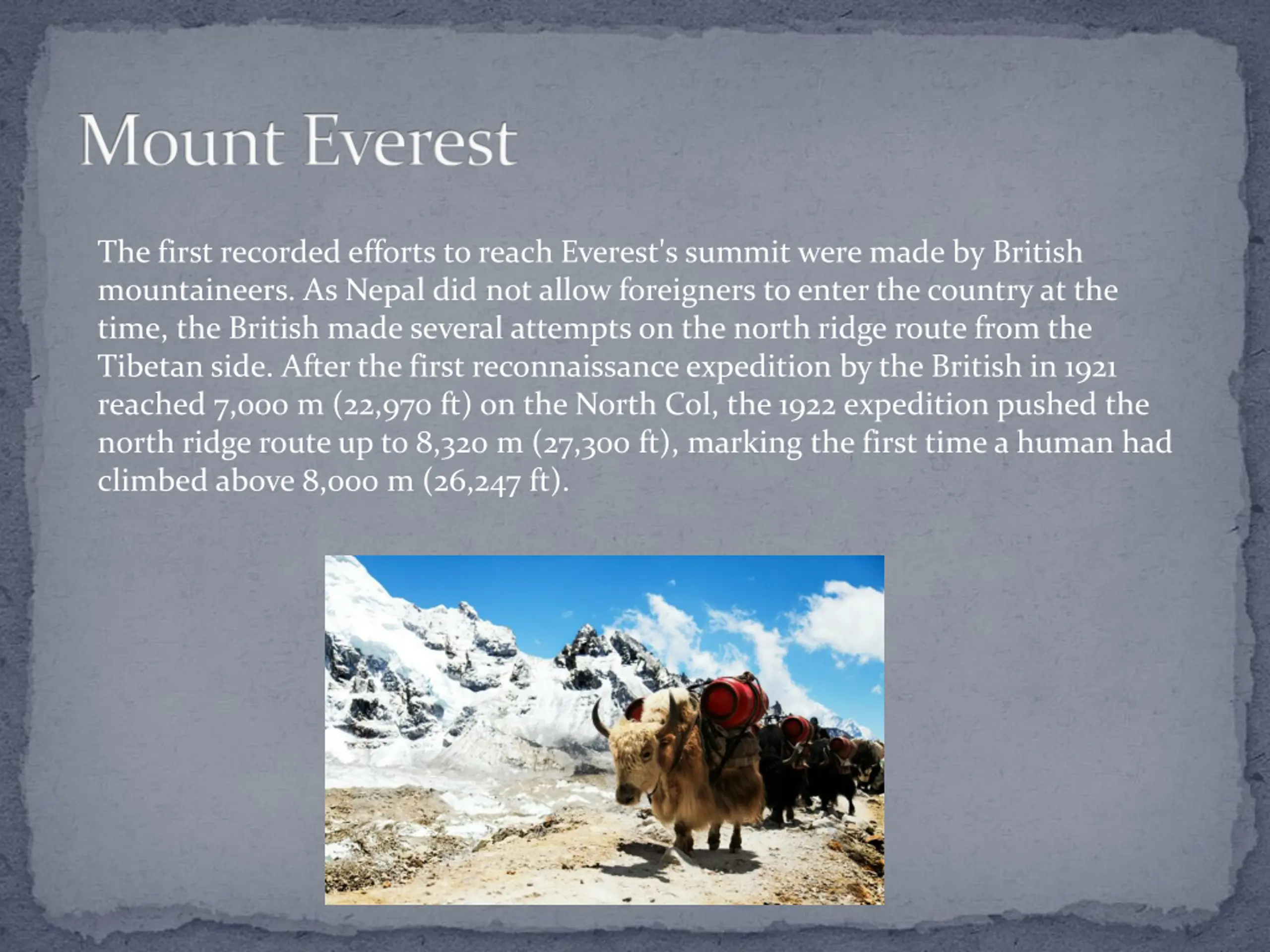 Mount Everest

The first recorded efforts to reach Everest's summit were made by British mountaineers. As Nepal did not allow foreigners to enter the country at the time, the British made several attempts on the north ridge route from the Tibetan side. After the first reconnaissance expedition by the British in 1921 reached 7,000 m (22,970 ft) on the North Col, the 1922 expedition pushed the north ridge route up to 8,320 m (27,300 ft), marking the first time a human had climbed above 8,000 m (26,247 ft).